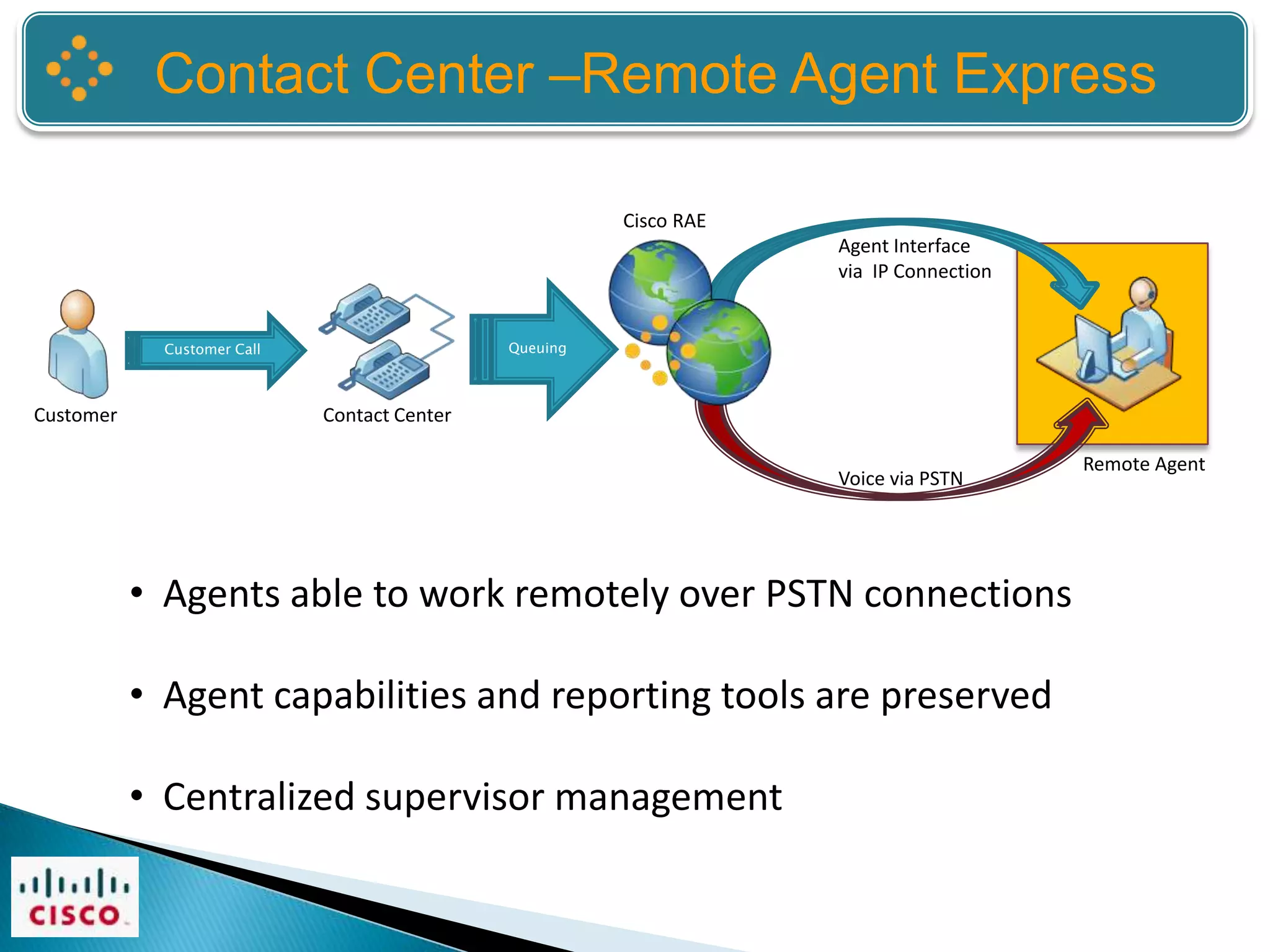 Contact Center –Remote Agent Express

Cisco RAE

Agent Interface via IP Connection

Customer Call

Queuing

Customer

Contact Center

Voice via PSTN

Remote Agent

• Agents able to work remotely over PSTN connections

• Agent capabilities and reporting tools are preserved

• Centralized supervisor management

CISCO